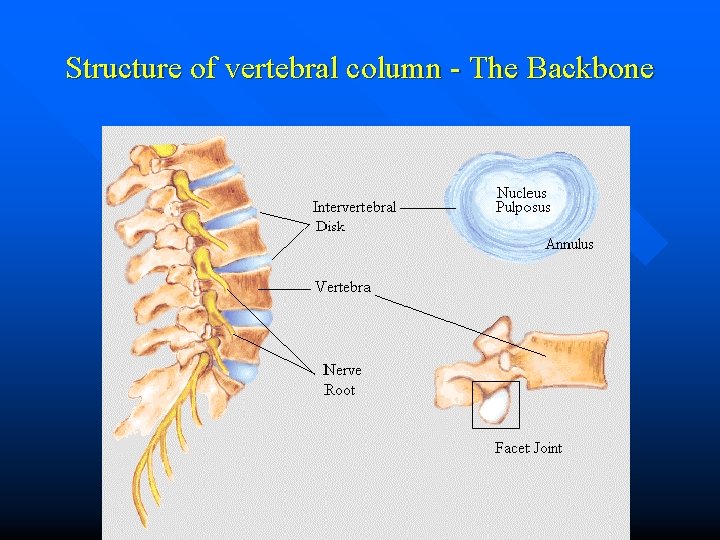 Structure of vertebral column - The Backbone

Intervertebral Disk

Nucleus Pulposus

Annulus

Vertebra

Nerve Root

Facet Joint